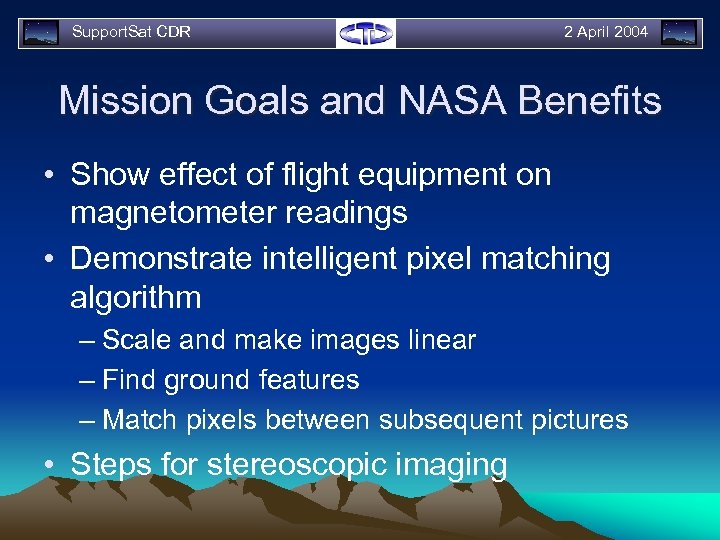 SupportSat CDR

2 April 2004

Mission Goals and NASA Benefits

• Show effect of flight equipment on magnetometer readings
• Demonstrate intelligent pixel matching algorithm
– Scale and make images linear
– Find ground features
– Match pixels between subsequent pictures
• Steps for stereoscopic imaging